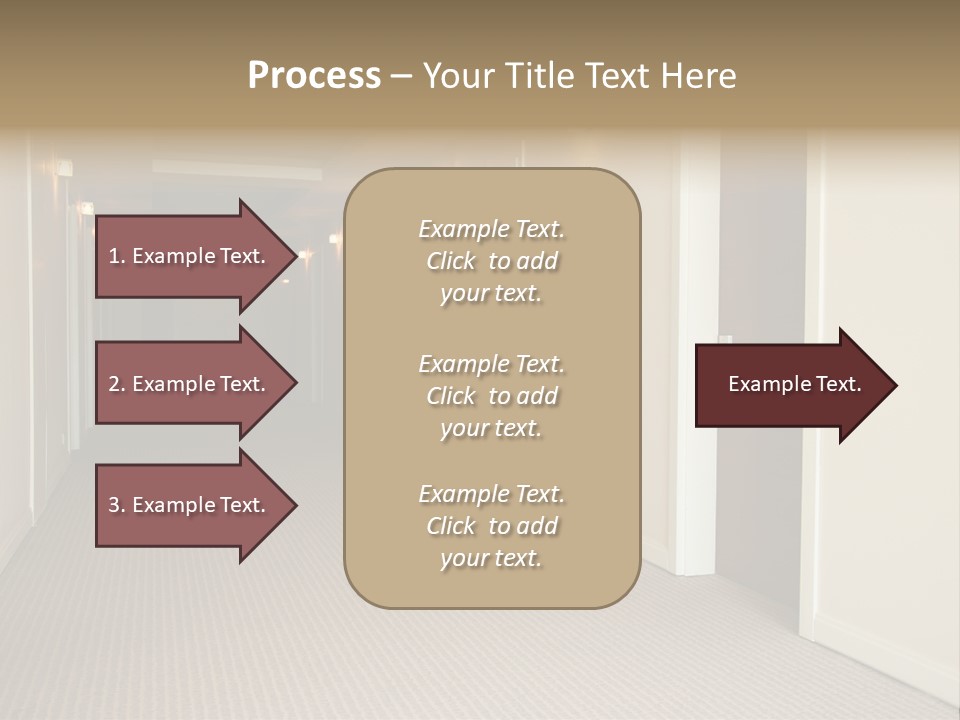 Process – Your Title Text Here

1. Example Text.

2. Example Text.

3. Example Text.

Example Text. Click to add your text.

Example Text. Click to add your text.

Example Text. Click to add your text.

Example Text.